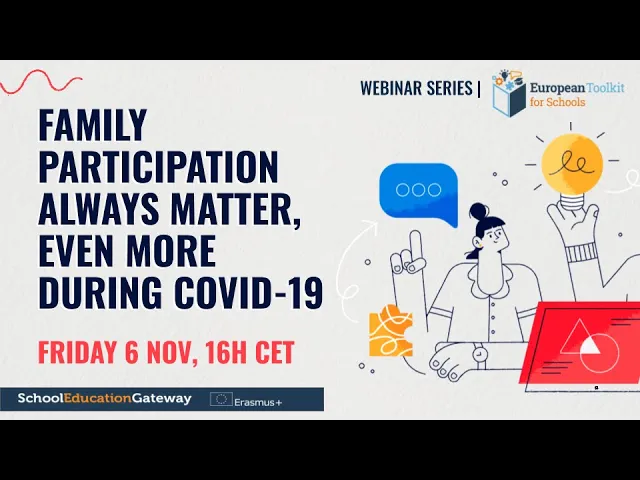 WEBINAR SERIES | European Toolkit for Schools

FAMILY PARTICIPATION ALWAYS MATTER, EVEN MORE DURING COVID-19

FRIDAY 6 NOV, 16H CET

SchoolEducationGateway

Erasmus+